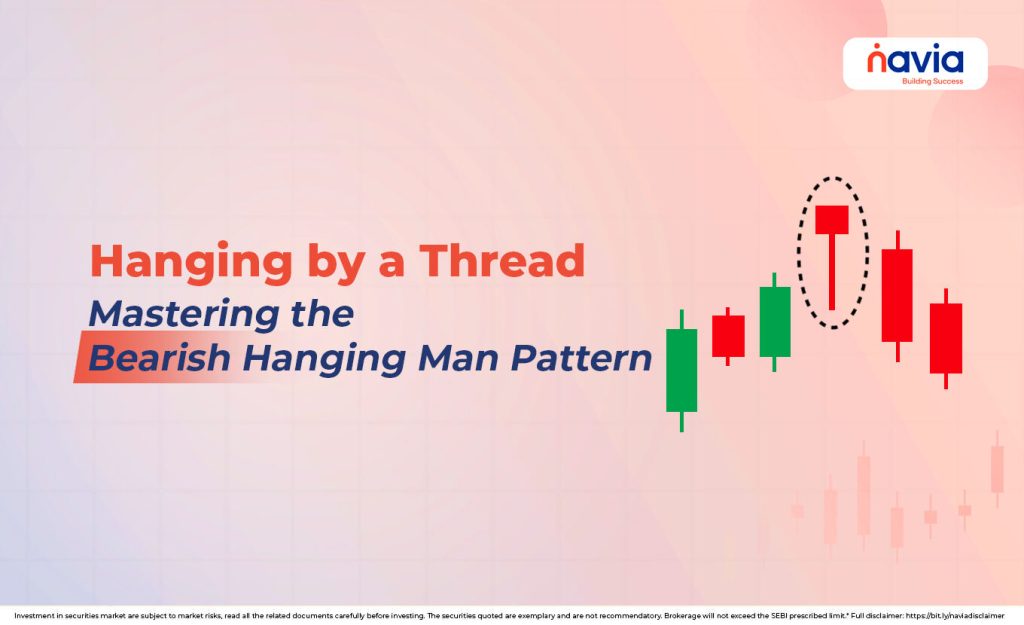 navia
Building Success

Hanging by a Thread
Mastering the
Bearish Hanging Man Pattern

Investment in securities market are subject to market risks, read all the related documents carefully before investing. The securities quoted are exemplary and are not recommendatory. Brokerage will not exceed the SEBI prescribed limit.* Full disclaimer: https://bit.ly/naviadisclaimer